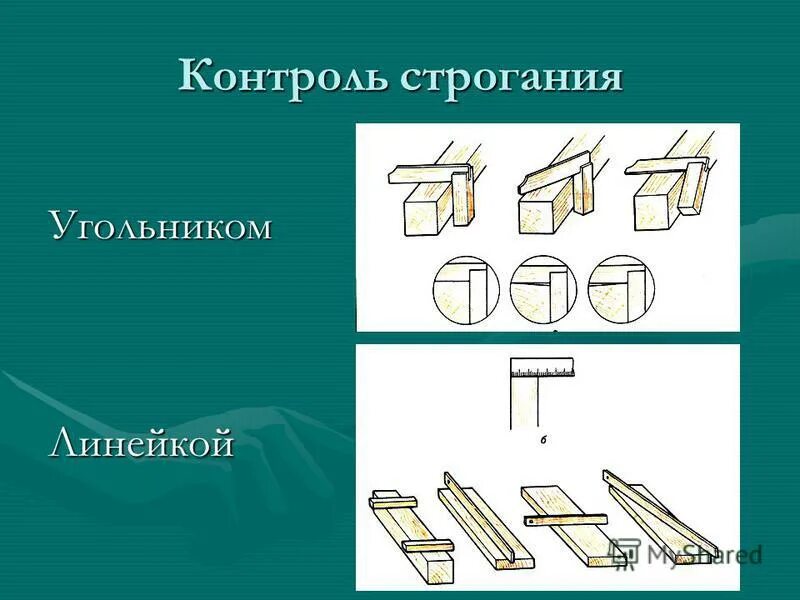 Контроль строгания

Угольником

Линейкой

б

MyShared